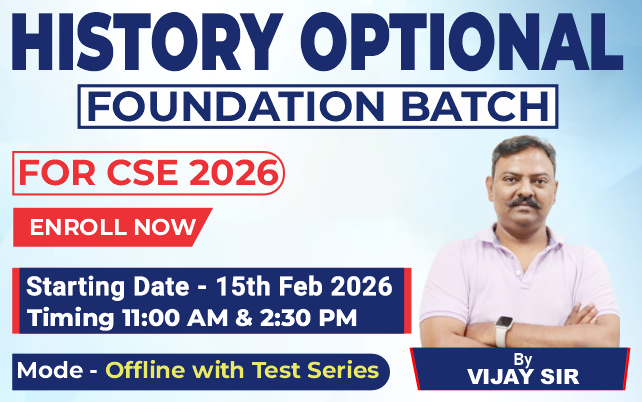 HISTORY OPTIONAL
FOUNDATION BATCH

FOR CSE 2026

ENROLL NOW

Starting Date - 15th Feb 2026
Timing 11:00 AM & 2:30 PM

Mode - Offline with Test Series

By
VIJAY SIR